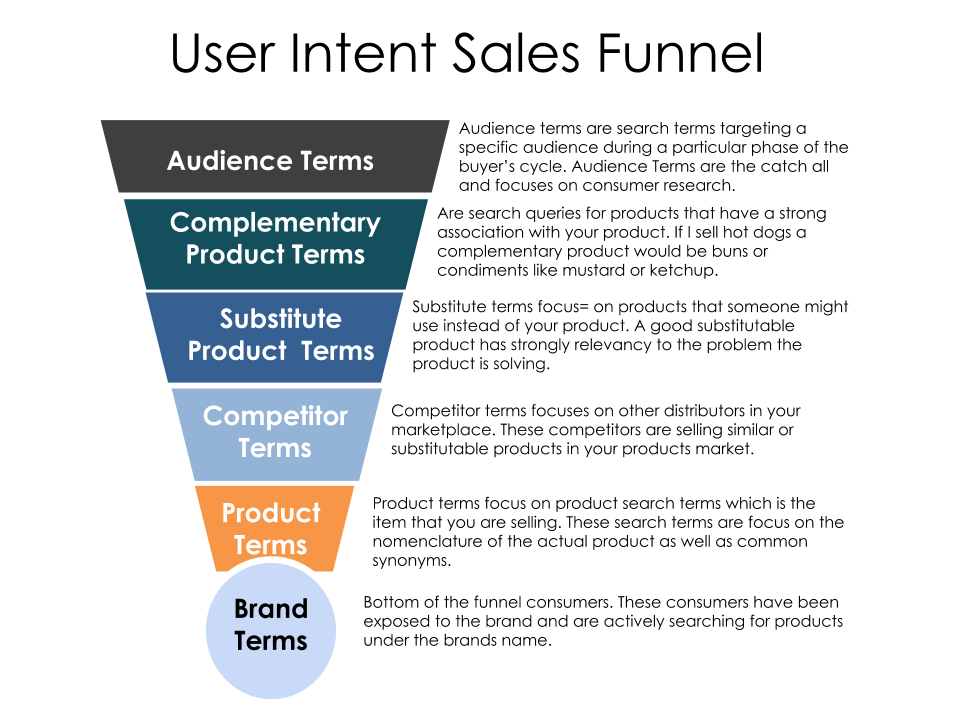 User Intent Sales Funnel

Audience Terms

Audience terms are search terms targeting a specific audience during a particular phase of the buyer's cycle. Audience Terms are the catch all and focuses on consumer research.

Complementary Product Terms

Are search queries for products that have a strong association with your product. If I sell hot dogs a complementary product would be buns or condiments like mustard or ketchup.

Substitute Product Terms

Substitute terms focus= on products that someone might use instead of your product. A good substitutable product has strongly relevancy to the problem the product is solving.

Competitor Terms

Competitor terms focuses on other distributors in your marketplace. These competitors are selling similar or substitutable products in your products market.

Product Terms

Product terms focus on product search terms which is the item that you are selling. These search terms are focus on the nomenclature of the actual product as well as common synonyms.

Brand Terms

Bottom of the funnel consumers. These consumers have been exposed to the brand and are actively searching for products under the brands name.